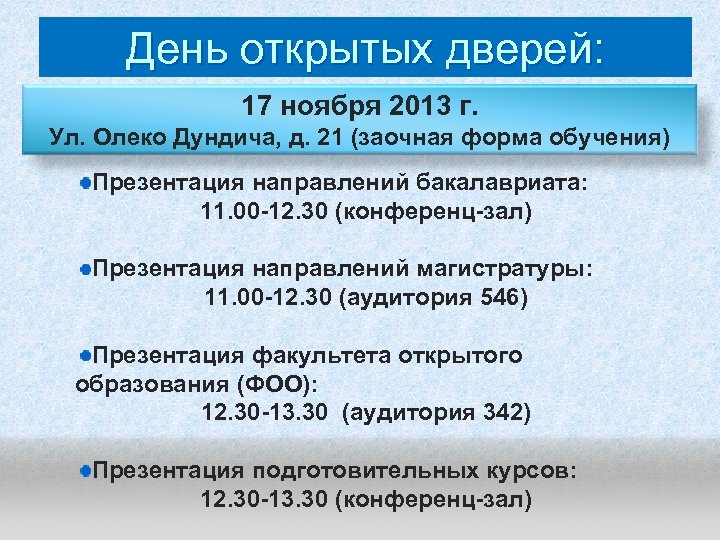 День открытых дверей:

17 ноября 2013 г.
Ул. Олеко Дундича, д. 21 (заочная форма обучения)

Презентация направлений бакалавриата:
11.00-12.30 (конференц-зал)

Презентация направлений магистратуры:
11.00-12.30 (аудитория 546)

Презентация факультета открытого образования (ФОО):
12.30-13.30 (аудитория 342)

Презентация подготовительных курсов:
12.30-13.30 (конференц-зал)